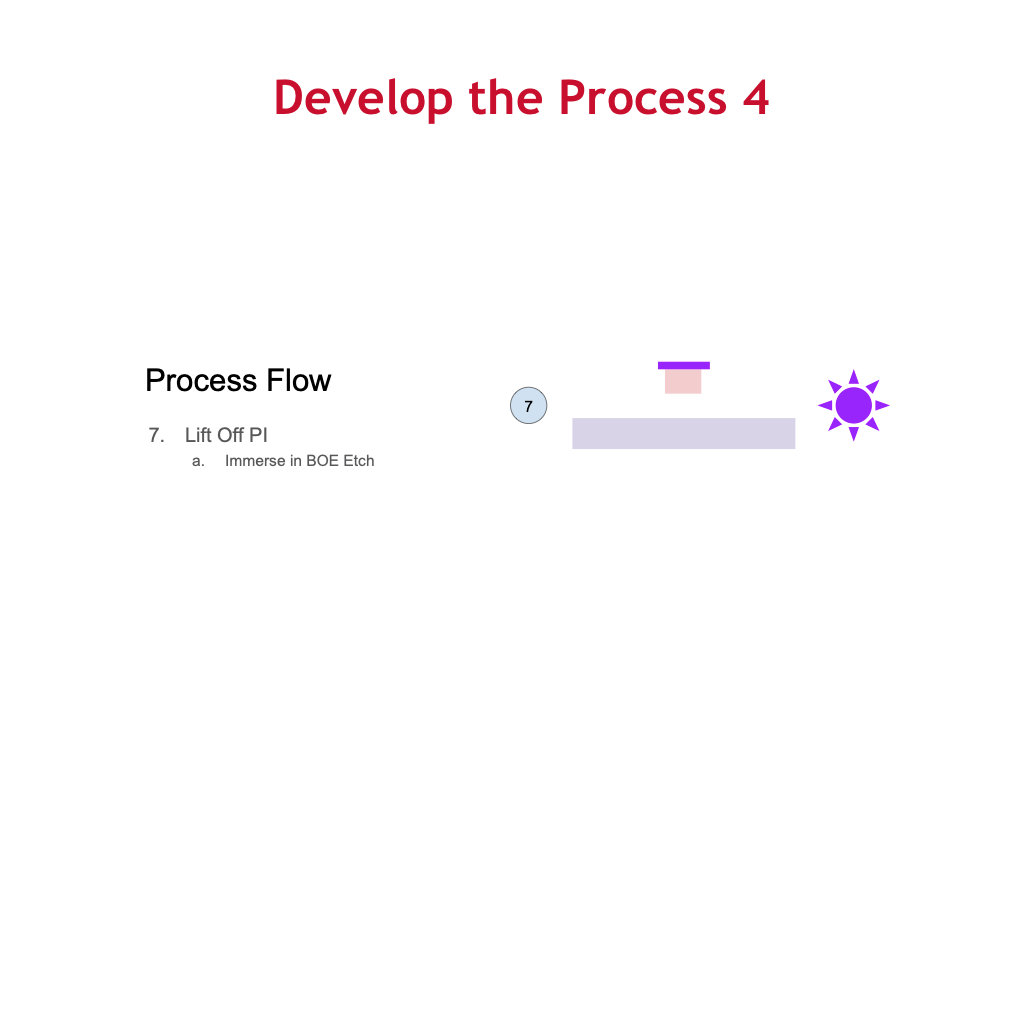 Develop the Process 4

Process Flow

7. Lift Off PI
a. Immerse in BOE Etch

7